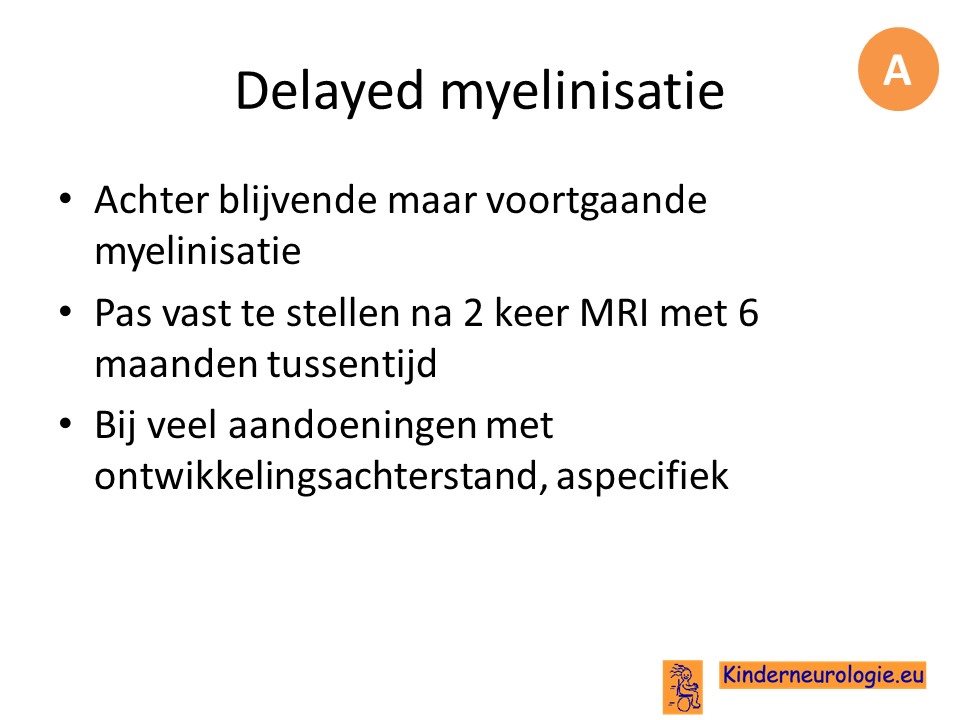 A

Delayed myelinisatie

• Achter blijvende maar voortgaande myelinisatie
• Pas vast te stellen na 2 keer MRI met 6 maanden tussentijd
• Bij veel aandoeningen met ontwikkelingsachterstand, aspecifiek

Kinderneurologie.eu